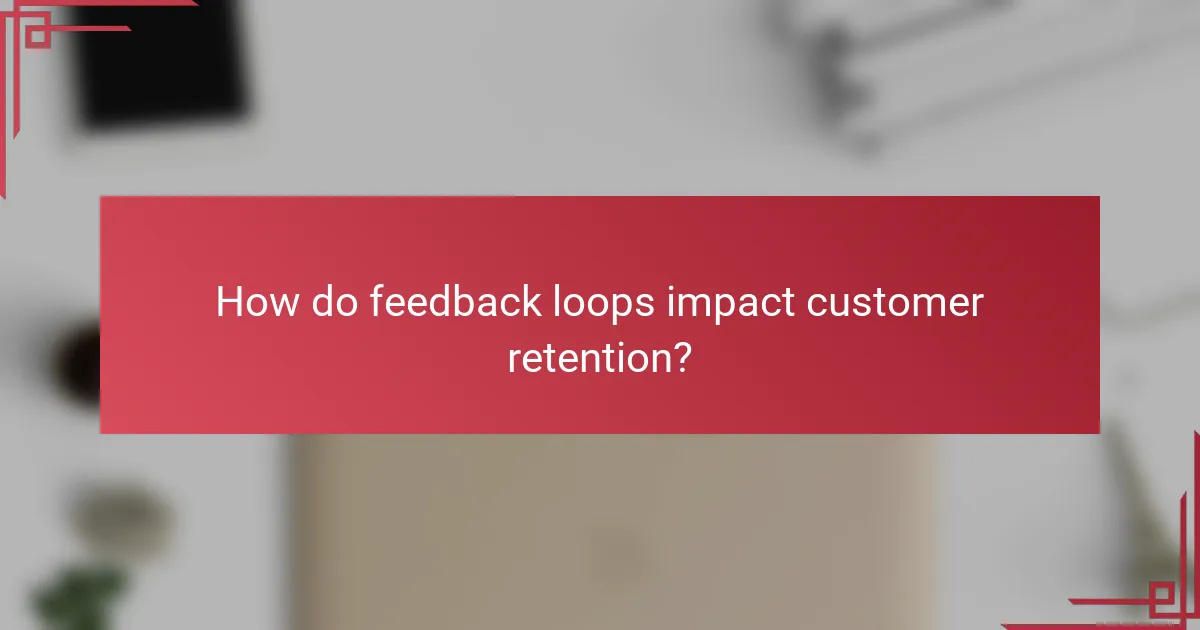 How do feedback loops impact customer retention?